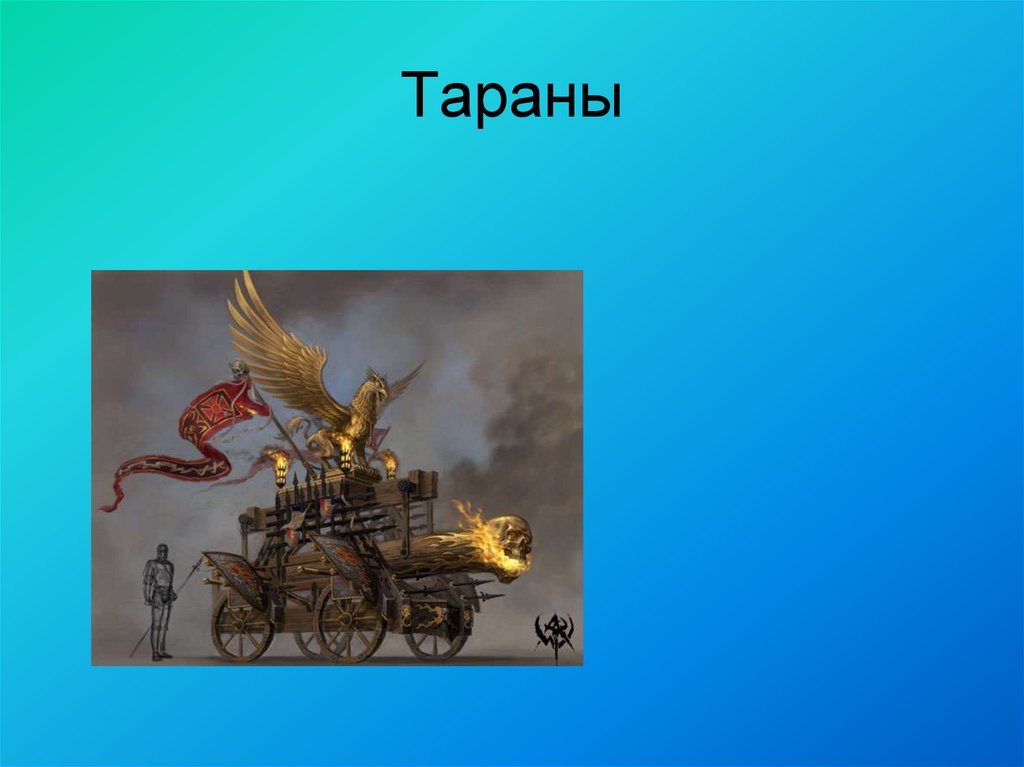 Тараны